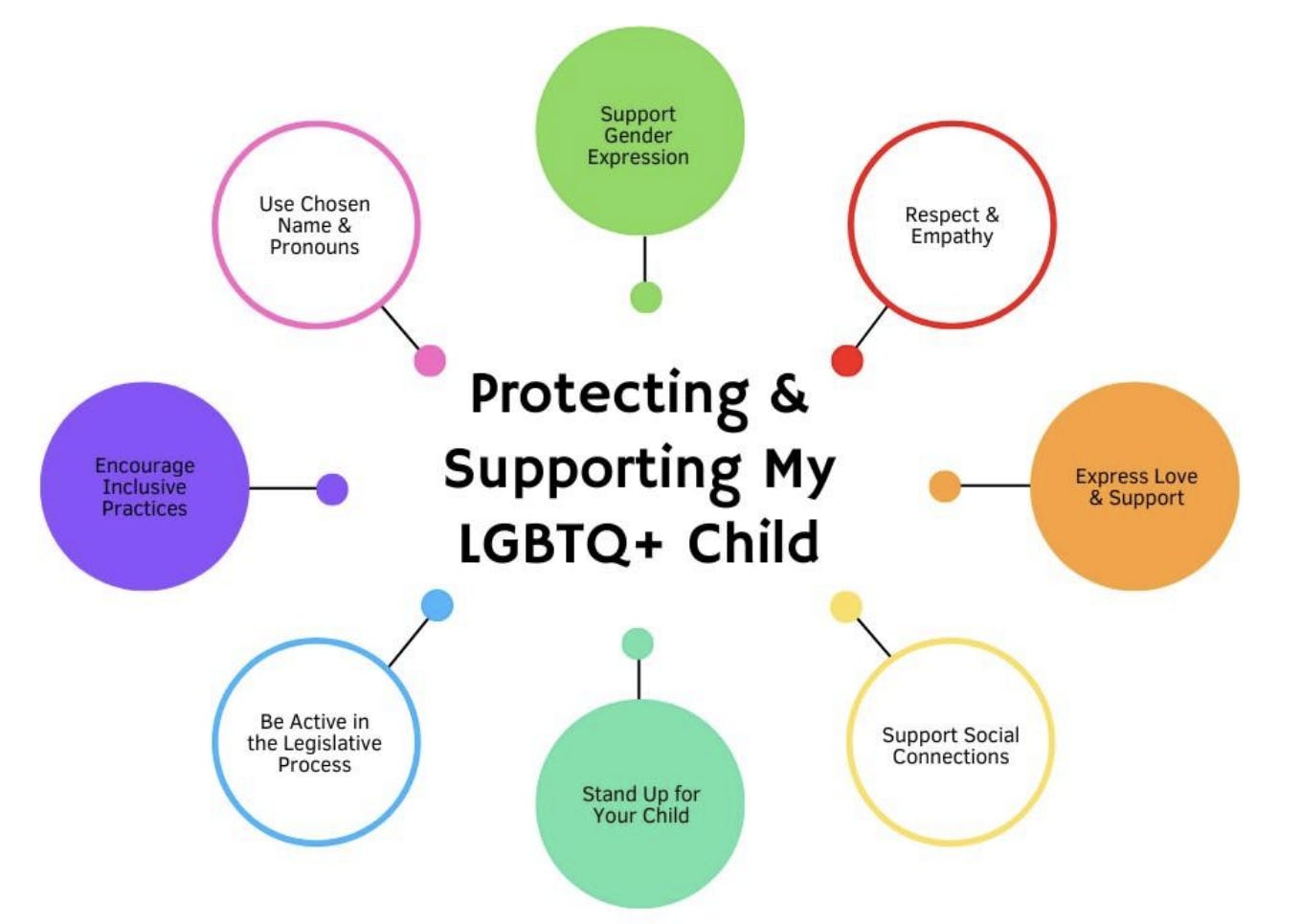 Protecting & Supporting My LGBTQ+ Child

Support Gender Expression

Respect & Empathy

Express Love & Support

Support Social Connections

Stand Up for Your Child

Be Active in the Legislative Process

Encourage Inclusive Practices

Use Chosen Name & Pronouns